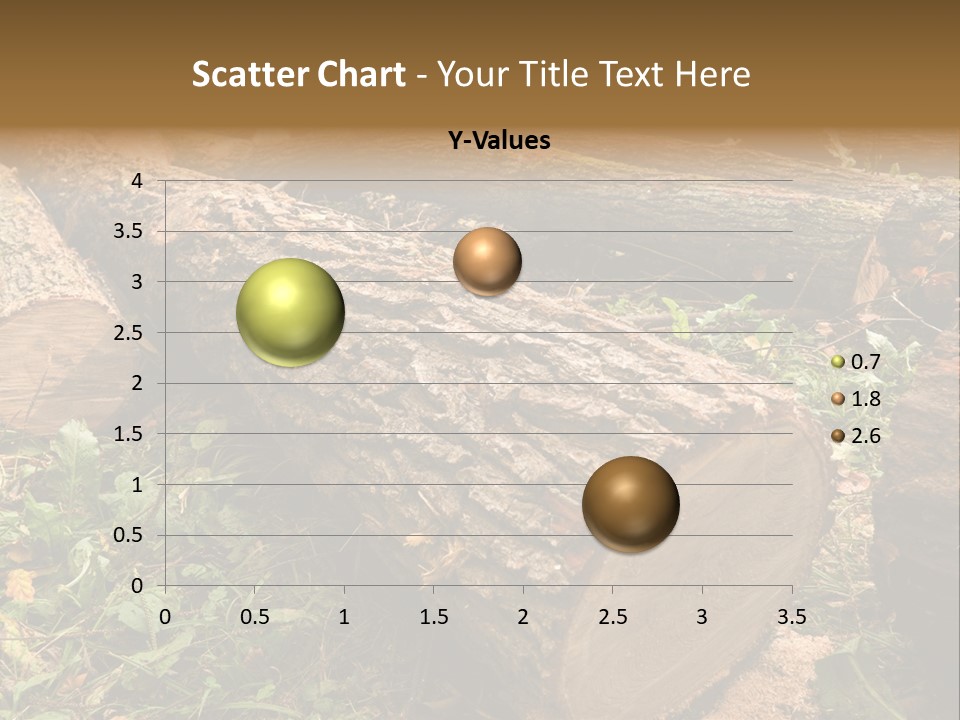 Scatter Chart - Your Title Text Here

Y-Values

4
3.5
3
2.5
2
1.5
1
0.5
0

0 0.5 1 1.5 2 2.5 3 3.5

0.7
1.8
2.6